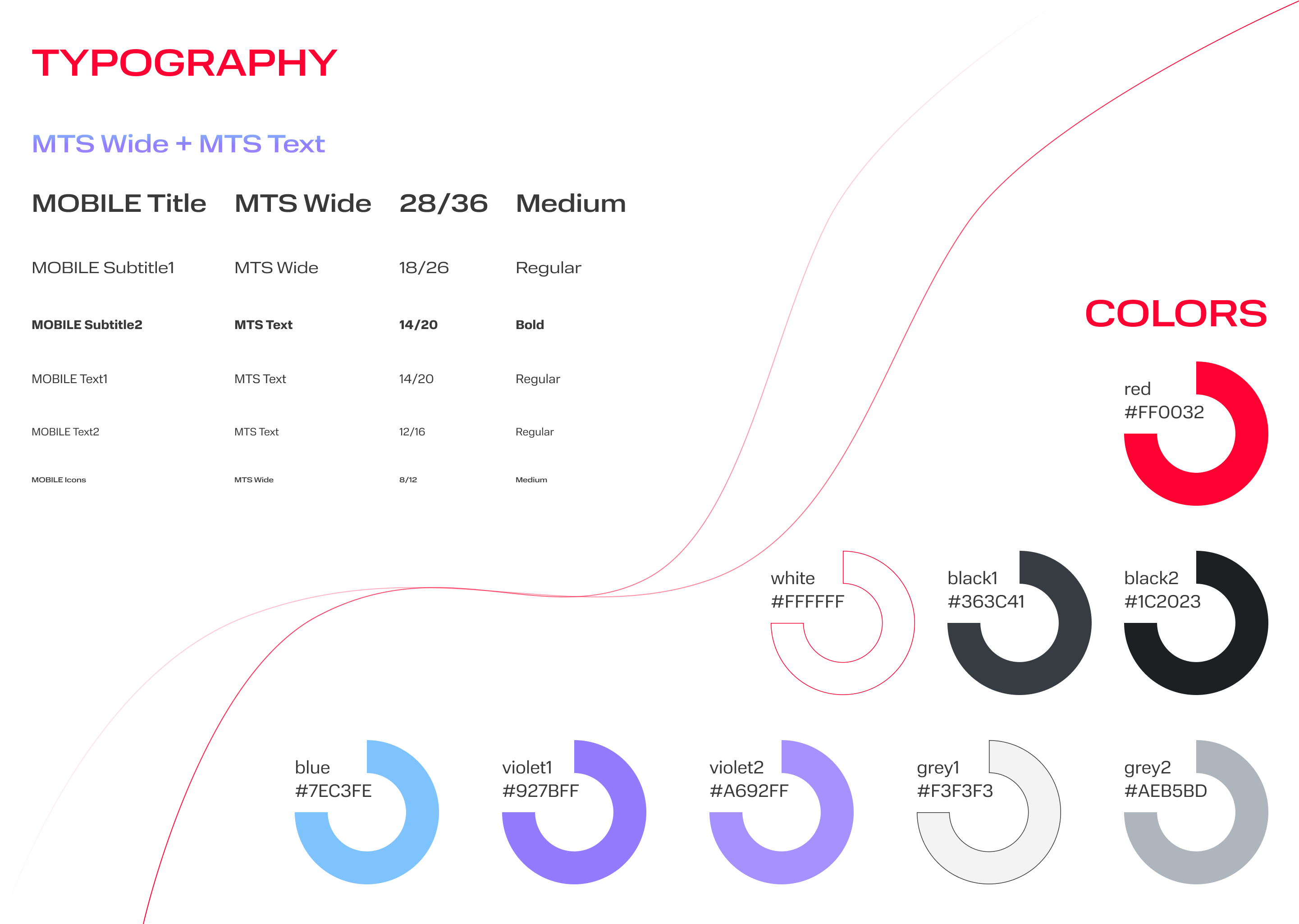 TYPOGRAPHY

MTS Wide + MTS Text

| MOBILE Title | MTS Wide | 28/36 | Medium |
|---|---|---|---|
| MOBILE Subtitle1 | MTS Wide | 18/26 | Regular |
| MOBILE Subtitle2 | MTS Text | 14/20 | Bold |
| MOBILE Text1 | MTS Text | 14/20 | Regular |
| MOBILE Text2 | MTS Text | 12/16 | Regular |
| MOBILE Icons | MTS Wide | 8/12 | Medium |

COLORS

red
#FF0032

white
#FFFFFF

black1
#363C41

black2
#1C2023

blue
#7EC3FE

violet1
#927BFF

violet2
#A692FF

grey1
#F3F3F3

grey2
#AEB5BD